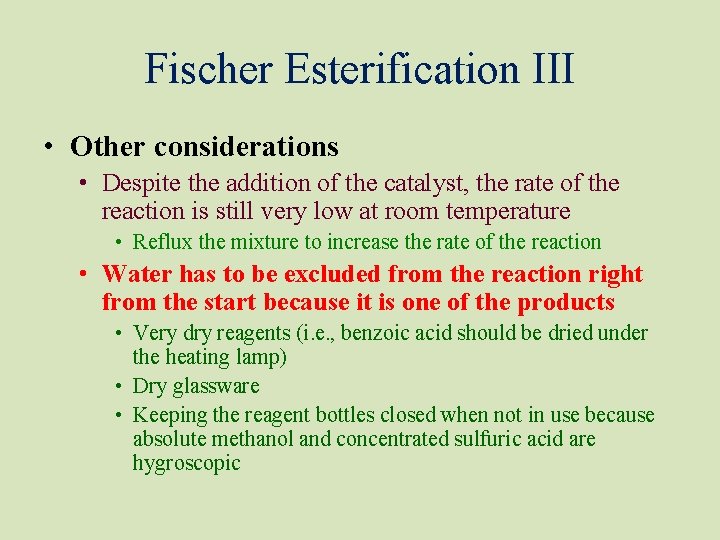 Fischer Esterification III

• Other considerations
  • Despite the addition of the catalyst, the rate of the reaction is still very low at room temperature
    • Reflux the mixture to increase the rate of the reaction
  • Water has to be excluded from the reaction right from the start because it is one of the products
    • Very dry reagents (i.e., benzoic acid should be dried under the heating lamp)
    • Dry glassware
    • Keeping the reagent bottles closed when not in use because absolute methanol and concentrated sulfuric acid are hygroscopic